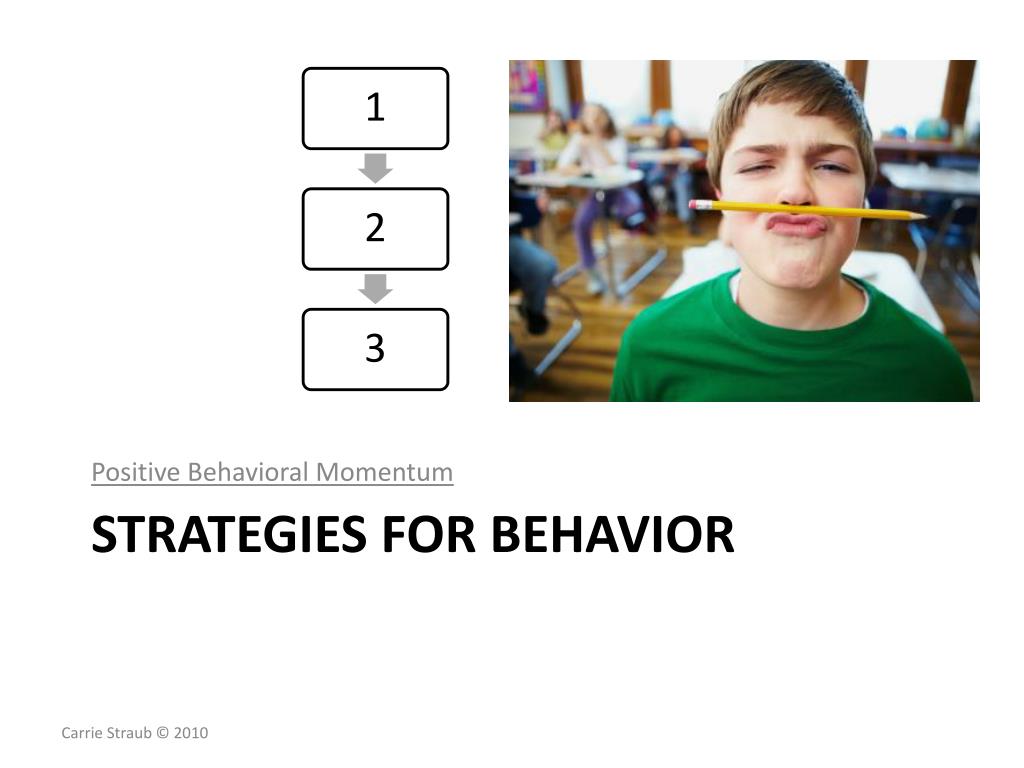 1

2

3

Positive Behavioral Momentum

STRATEGIES FOR BEHAVIOR

Carrie Straub © 2010